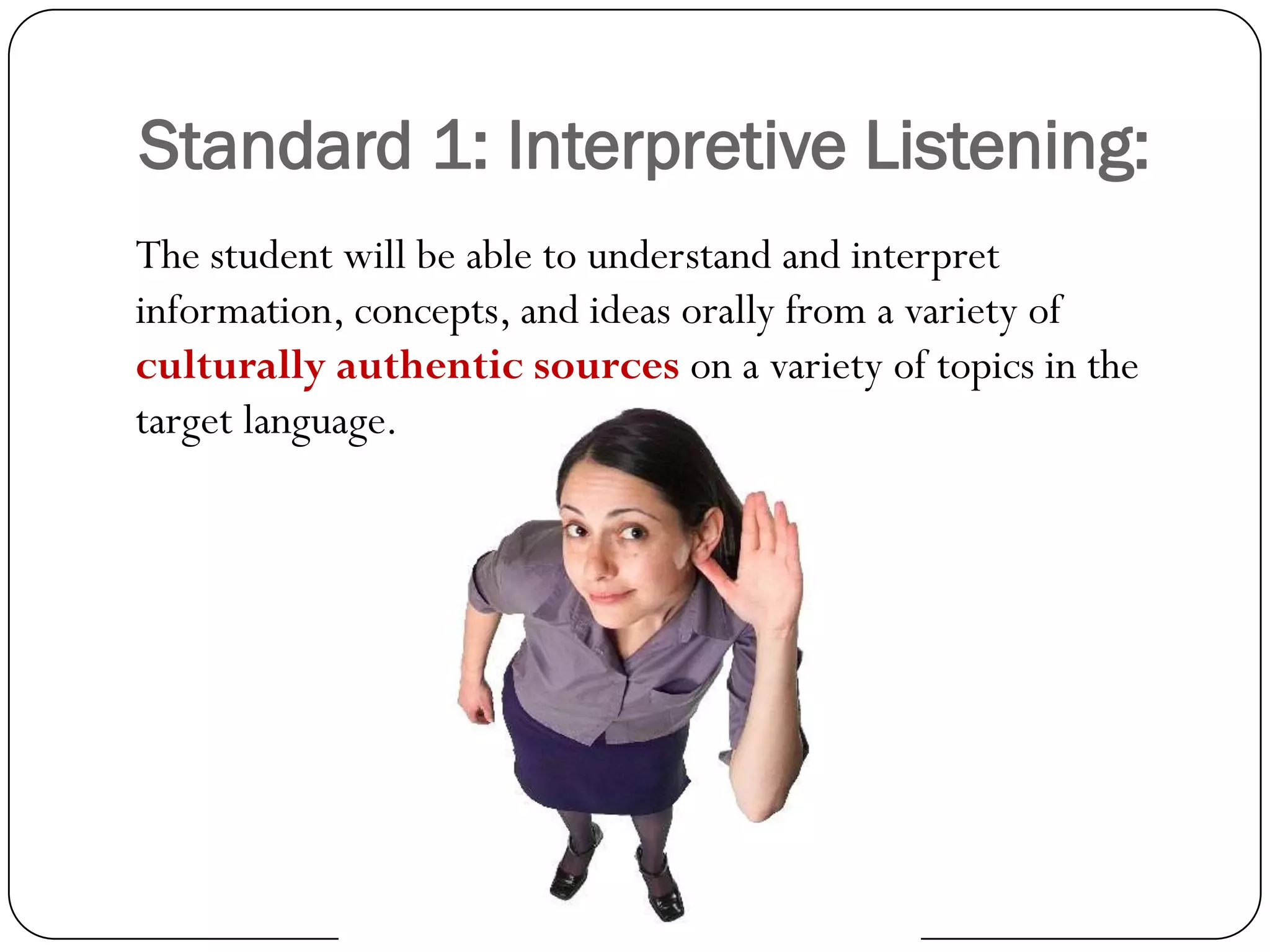 Standard 1: Interpretive Listening:

The student will be able to understand and interpret information, concepts, and ideas orally from a variety of culturally authentic sources on a variety of topics in the target language.